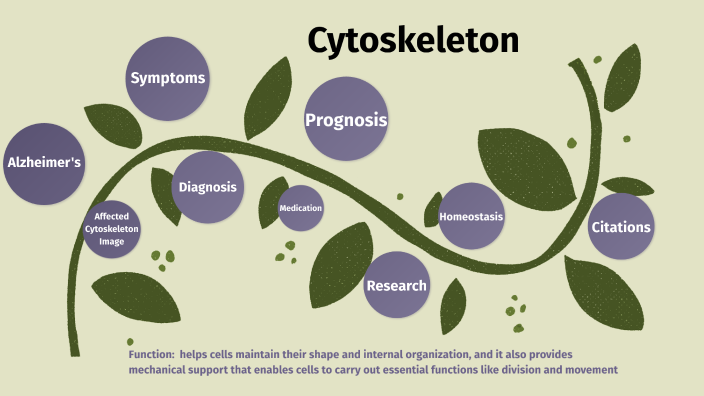 Cytoskeleton

Symptoms

Prognosis

Alzheimer's

Diagnosis

Affected Cytoskeleton Image

Medication

Homeostasis

Citations

Research

Function: helps cells maintain their shape and internal organization, and it also provides mechanical support that enables cells to carry out essential functions like division and movement